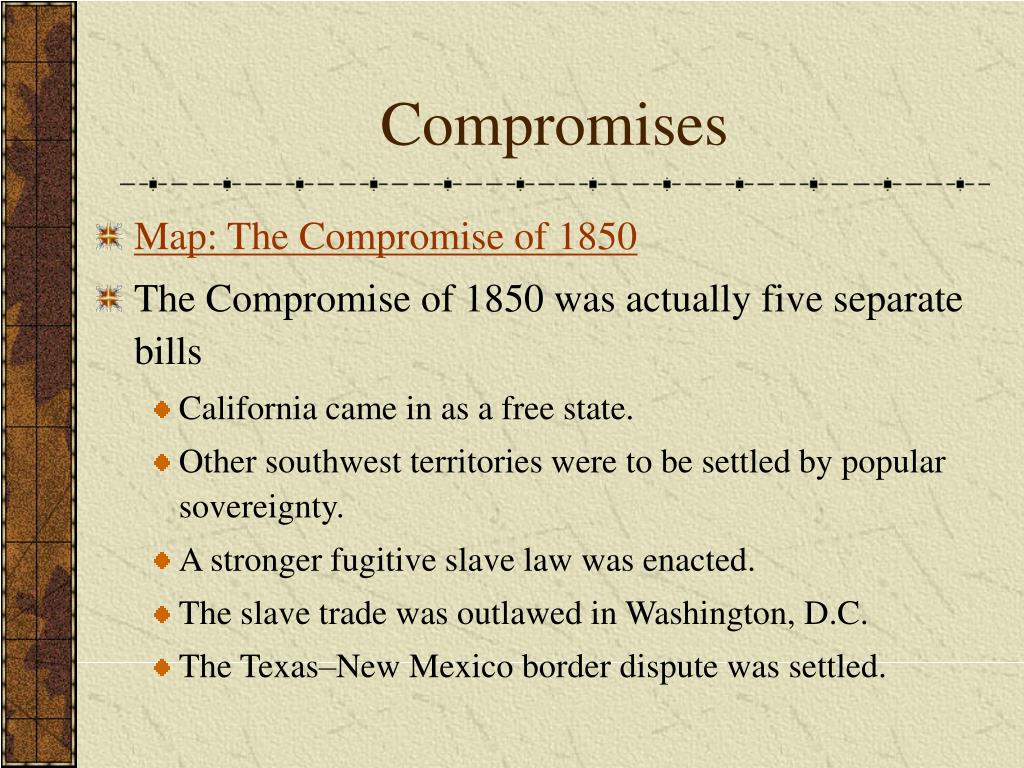 Compromises

Map: The Compromise of 1850

The Compromise of 1850 was actually five separate bills

California came in as a free state.

Other southwest territories were to be settled by popular sovereignty.

A stronger fugitive slave law was enacted.

The slave trade was outlawed in Washington, D.C.

The Texas–New Mexico border dispute was settled.